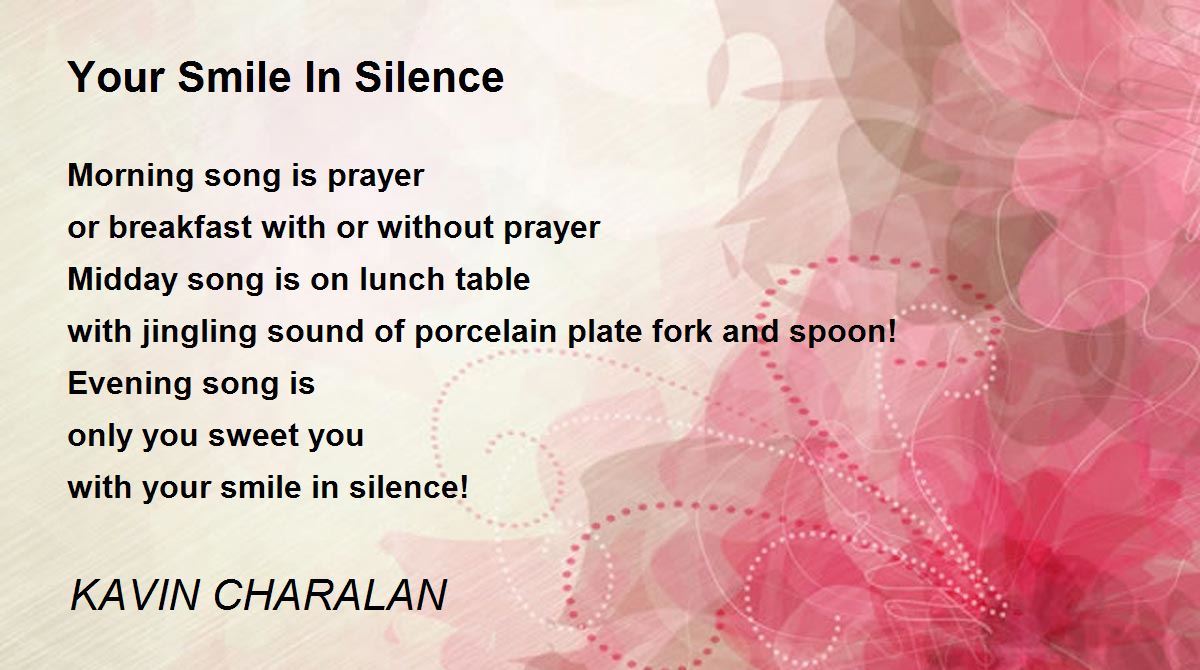 Your Smile In Silence

Morning song is prayer
or breakfast with or without prayer
Midday song is on lunch table
with jingling sound of porcelain plate fork and spoon!
Evening song is
only you sweet you
with your smile in silence!

KAVIN CHARALAN